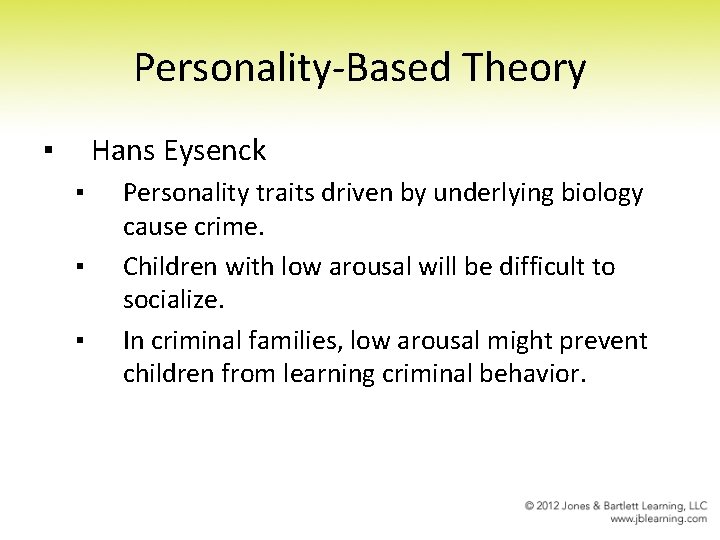 Personality-Based Theory

▪ Hans Eysenck

▪ Personality traits driven by underlying biology cause crime.

▪ Children with low arousal will be difficult to socialize.

▪ In criminal families, low arousal might prevent children from learning criminal behavior.

© 2012 Jones & Bartlett Learning, LLC
www.jblearning.com